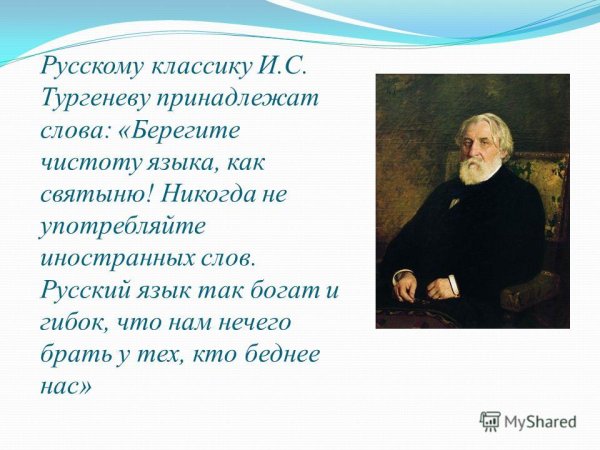 Русскому классику И.С. Тургеневу принадлежат слова: «Берегите чистоту языка, как святыню! Никогда не употребляйте иностранных слов. Русский язык так богат и гибок, что нам нечего брать у тех, кто беднее нас»

MyShared